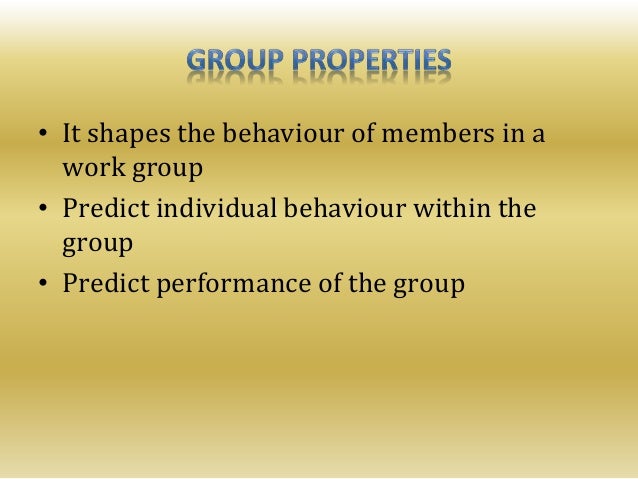 GROUP PROPERTIES

• It shapes the behaviour of members in a work group
• Predict individual behaviour within the group
• Predict performance of the group